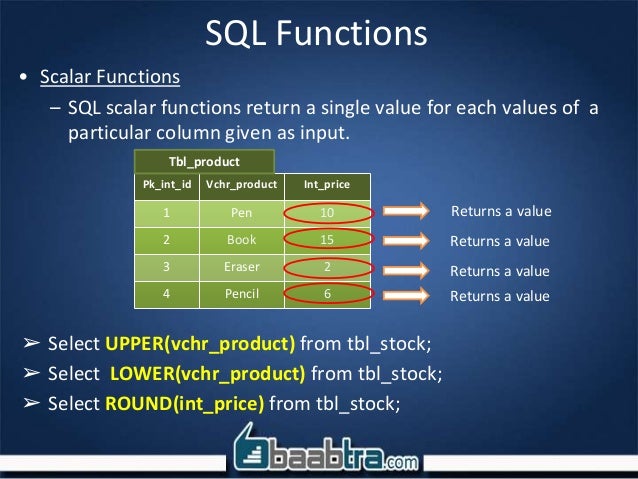 SQL Functions

• Scalar Functions

– SQL scalar functions return a single value for each values of a particular column given as input.

Tbl_product

| Pk_int_id | Vchr_product | Int_price |
|---|---|---|
| 1 | Pen | 10 |
| 2 | Book | 15 |
| 3 | Eraser | 2 |
| 4 | Pencil | 6 |

Returns a value
Returns a value
Returns a value
Returns a value

➢ Select UPPER(vchr_product) from tbl_stock;
➢ Select LOWER(vchr_product) from tbl_stock;
➢ Select ROUND(int_price) from tbl_stock;

baabtra.com